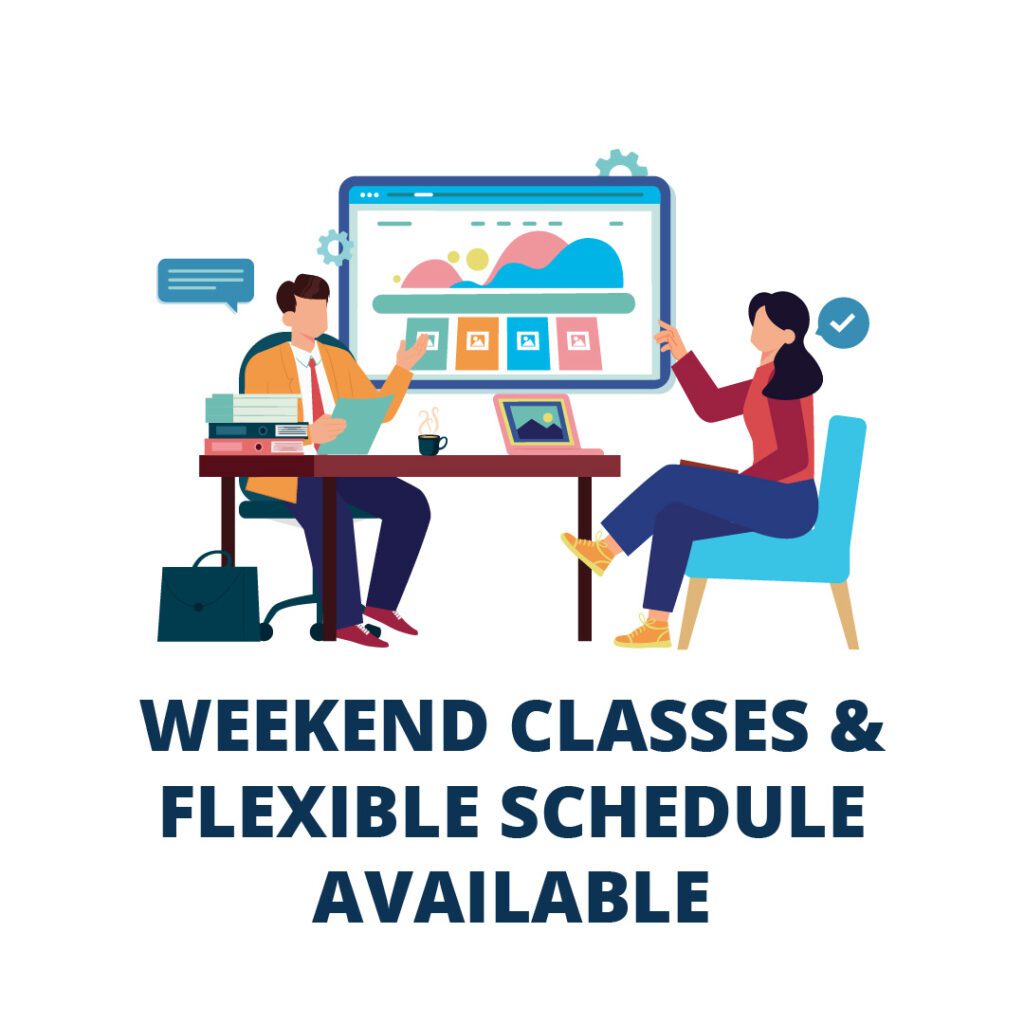 WEEKEND CLASSES & FLEXIBLE SCHEDULE AVAILABLE